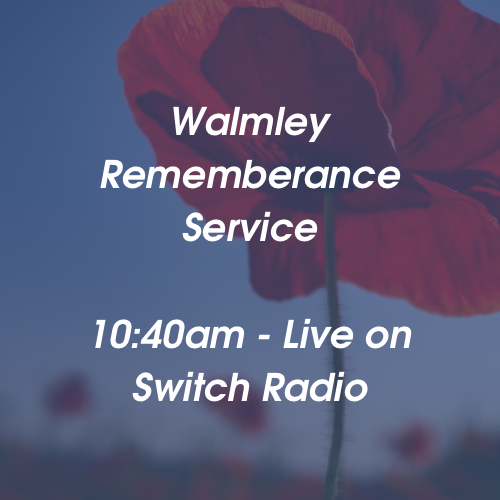 Walmley Rememberance Service

10:40am - Live on Switch Radio